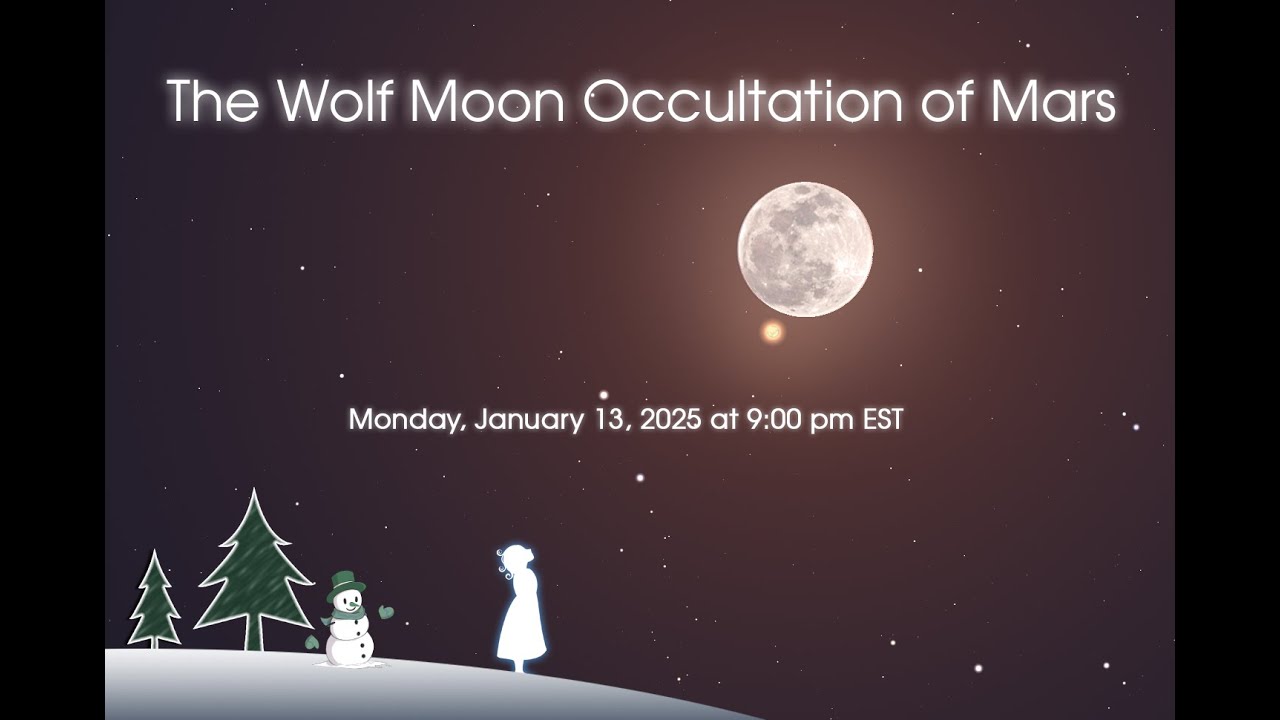 The Wolf Moon Occultation of Mars

Monday, January 13, 2025 at 9:00 pm EST